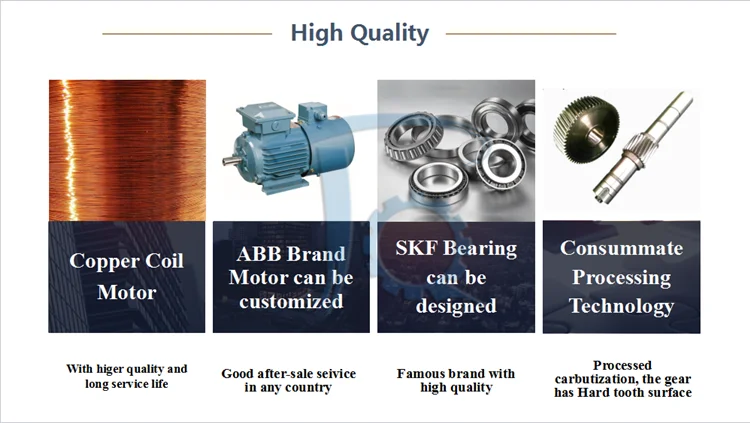 High Quality

Copper Coil Motor

With higer quality and long service life

ABB Brand Motor can be customized

Good after-sale seivice in any country

SKF Bearing can be designed

Famous brand with high quality

Consummate Processing Technology

Processed carbutization, the gear has Hard tooth surface